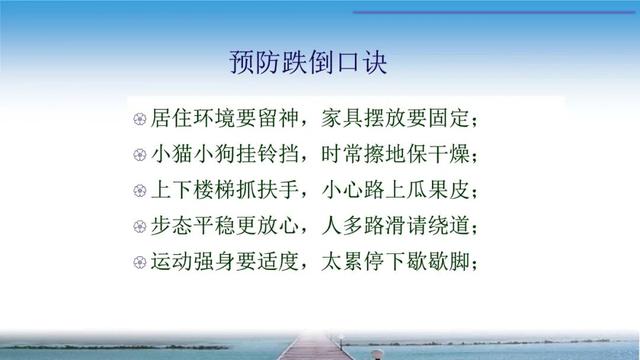 预防跌倒口诀

居住环境要留神，家具摆放要固定；

小猫小狗挂铃挡，时常擦地保干燥；

上下楼梯抓扶手，小心路上瓜果皮；

步态平稳更放心，人多路滑请绕道；

运动强身要适度，太累停下歇歇脚；